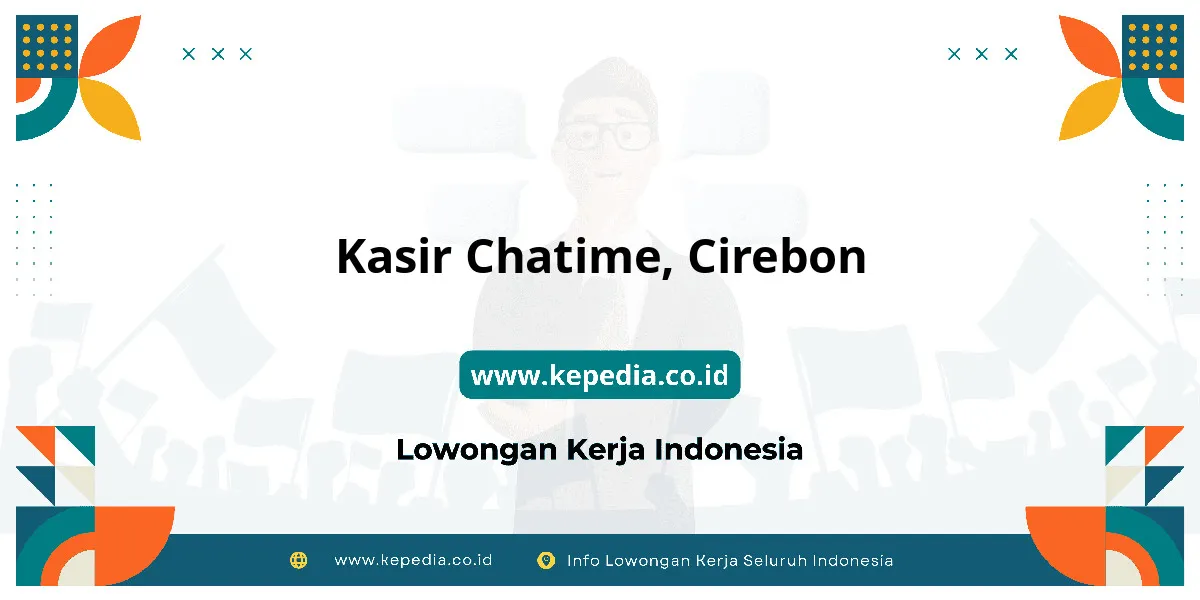 Kasir Chatime, Cirebon

www.kepedia.co.id

Lowongan Kerja Indonesia

www.kepedia.co.id Info Lowongan Kerja Seluruh Indonesia